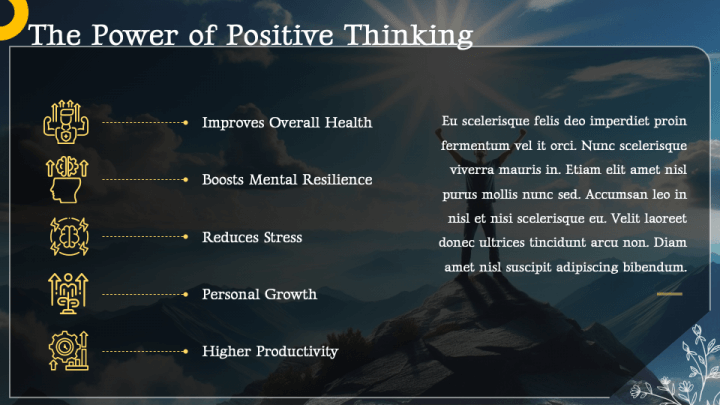 The Power of Positive Thinking

Improves Overall Health

Boosts Mental Resilience

Reduces Stress

Personal Growth

Higher Productivity

Eu scelerisque felis deo imperdiet proin fermentum vel it orci. Nunc scelerisque viverra mauris in. Etiam elit amet nisl purus mollis nunc sed. Accumsan leo in nisl et nisi scelerisque eu. Velit laoreet donec ultrices tincidunt arcu non. Diam amet nisl suscipit adipiscing bibendum.